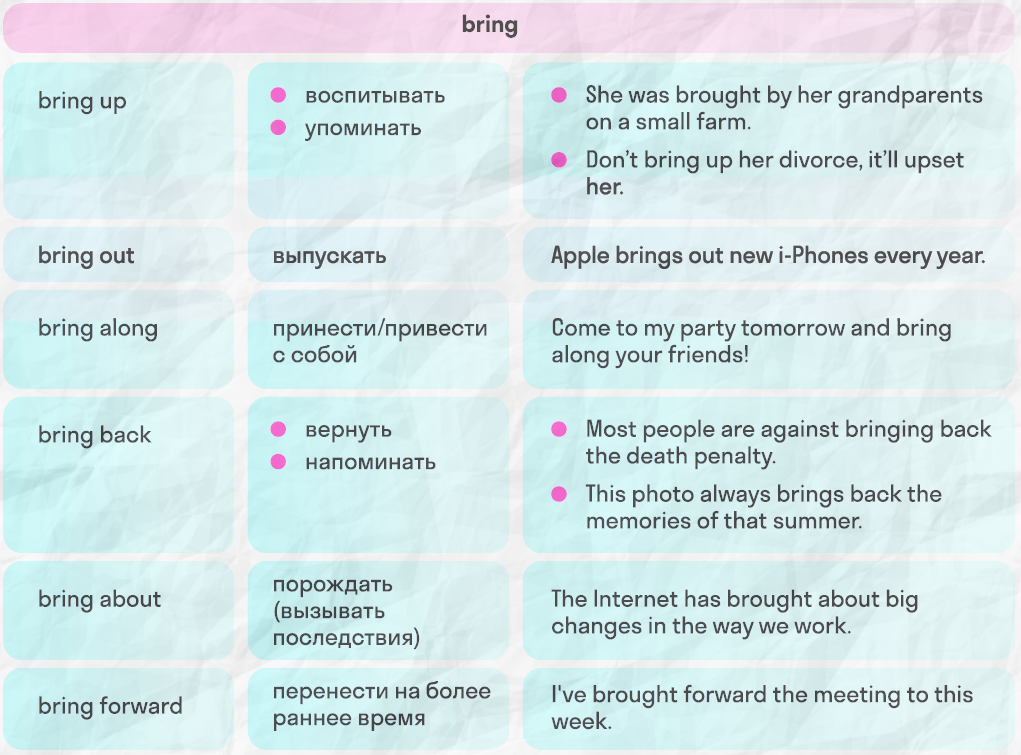 | bring | | |
|---|---|---|
| bring up | • воспитывать • упоминать | • She was brought by her grandparents on a small farm. • Don't bring up her divorce, it'll upset her. |
| bring out | выпускать | Apple brings out new i-Phones every year. |
| bring along | принести/привести с собой | Come to my party tomorrow and bring along your friends! |
| bring back | • вернуть • напоминать | • Most people are against bringing back the death penalty. • This photo always brings back the memories of that summer. |
| bring about | порождать (вызывать последствия) | The Internet has brought about big changes in the way we work. |
| bring forward | перенести на более раннее время | I've brought forward the meeting to this week. |